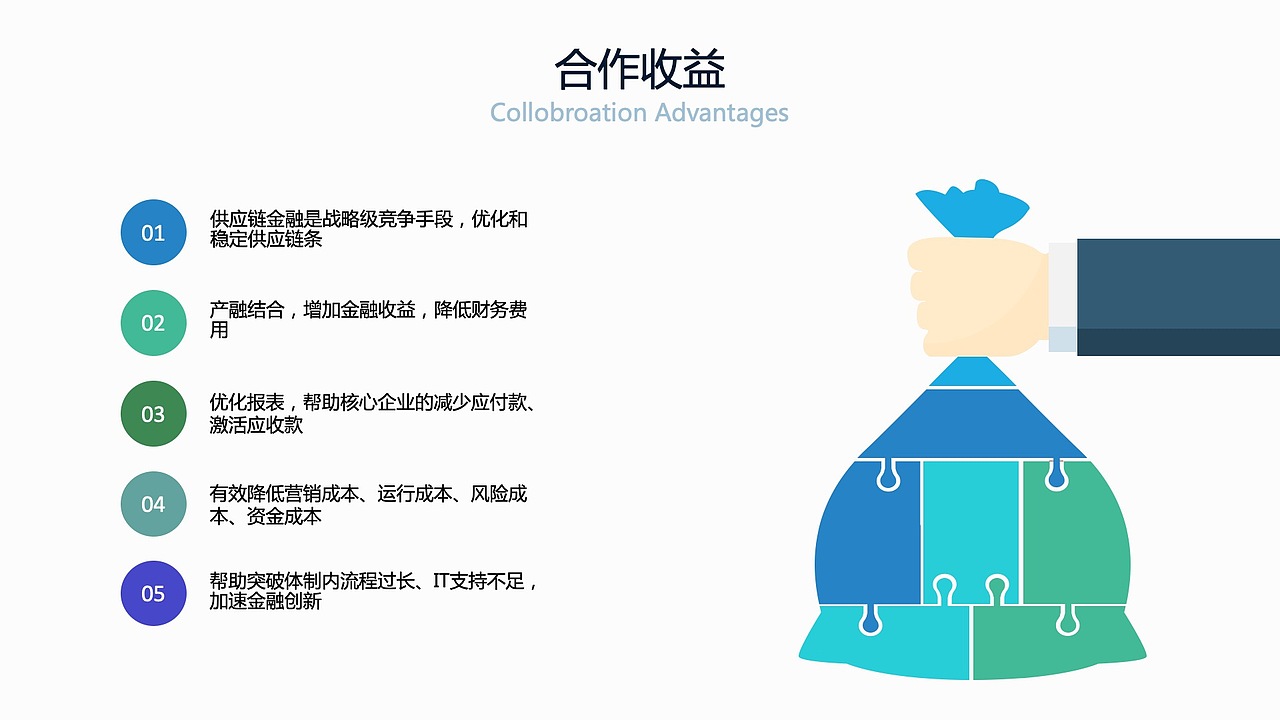 合作收益
Collobroation Advantages

01
供应链金融是战略级竞争手段，优化和稳定供应链条

02
产融结合，增加金融收益，降低财务费用

03
优化报表，帮助核心企业的减少应付款、激活应收款

04
有效降低营销成本、运行成本、风险成本、资金成本

05
帮助突破体制内流程过长、IT支持不足，加速金融创新